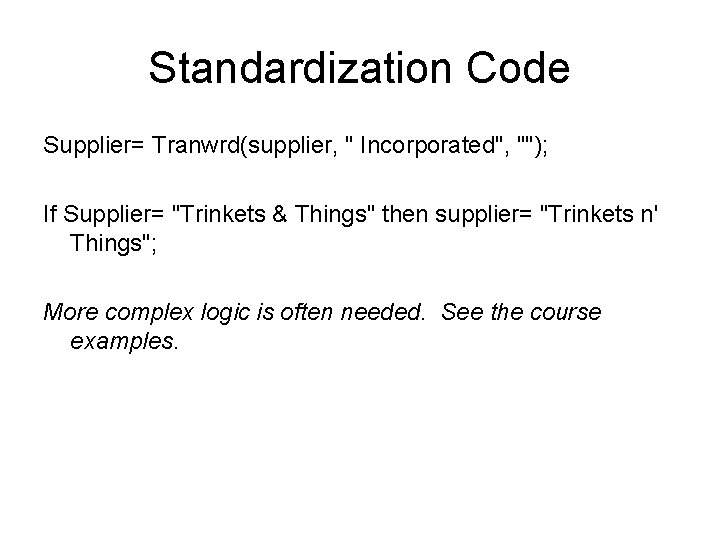 Standardization Code

Supplier= Tranwrd(supplier, " Incorporated", "");

If Supplier= "Trinkets & Things" then supplier= "Trinkets n' Things";

More complex logic is often needed.  See the course examples.